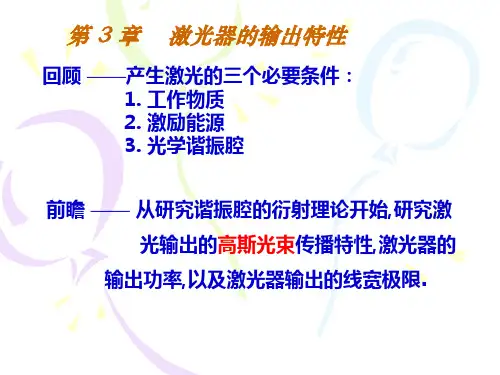 第 3 章　激光器的输出特性

回顾 ——产生激光的三个必要条件：
1. 工作物质
2. 激励能源
3. 光学谐振腔

前瞻 —— 从研究谐振腔的衍射理论开始,研究激光输出的高斯光束传播特性,激光器的输出功率,以及激光器输出的线宽极限.